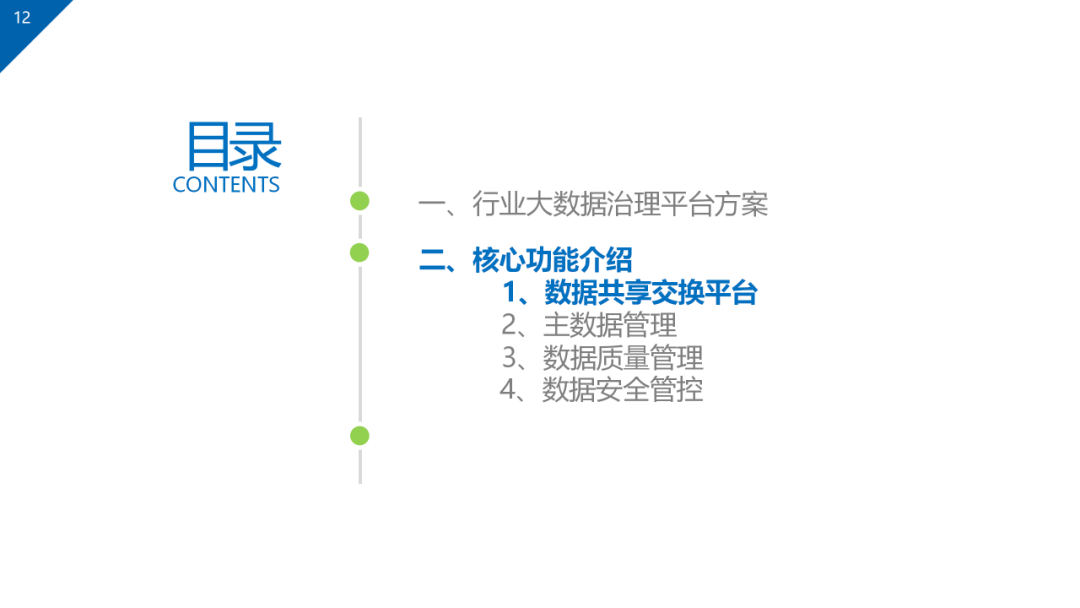 12

目录
CONTENTS

一、行业大数据治理平台方案

二、核心功能介绍
1、数据共享交换平台
2、主数据管理
3、数据质量管理
4、数据安全管控